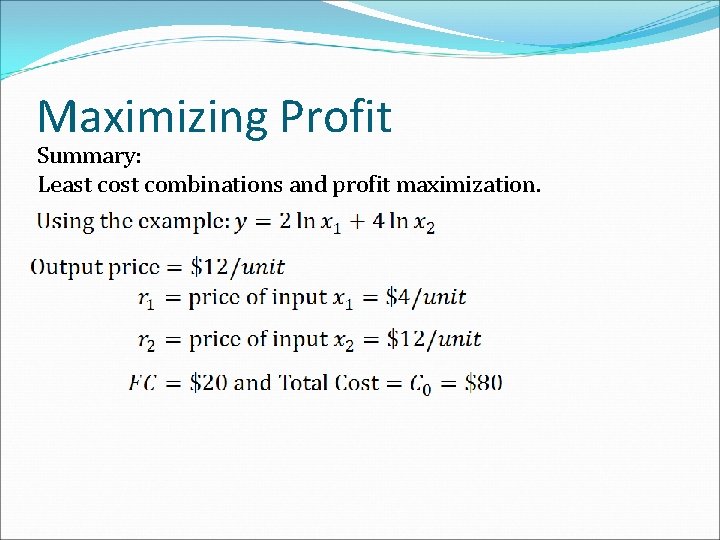 Maximizing Profit

Summary:
Least cost combinations and profit maximization.

Using the example: $y = 2 \ln x_1 + 4 \ln x_2$

Output price $= \$12/unit$

$r_1 =$ price of input $x_1 = \$4/unit$

$r_2 =$ price of input $x_2 = \$12/unit$

$FC = \$20$ and Total Cost $= C_0 = \$80$